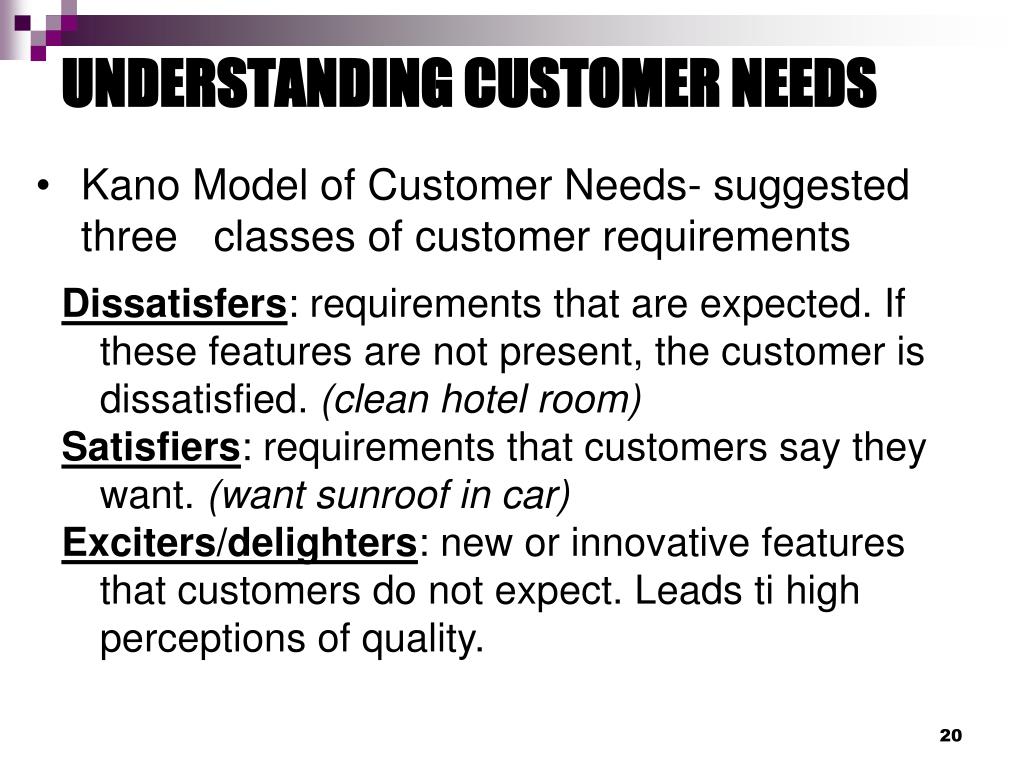 UNDERSTANDING CUSTOMER NEEDS

• Kano Model of Customer Needs- suggested three classes of customer requirements

Dissatisfers: requirements that are expected. If these features are not present, the customer is dissatisfied. (clean hotel room)

Satisfiers: requirements that customers say they want. (want sunroof in car)

Exciters/delighters: new or innovative features that customers do not expect. Leads ti high perceptions of quality.

20